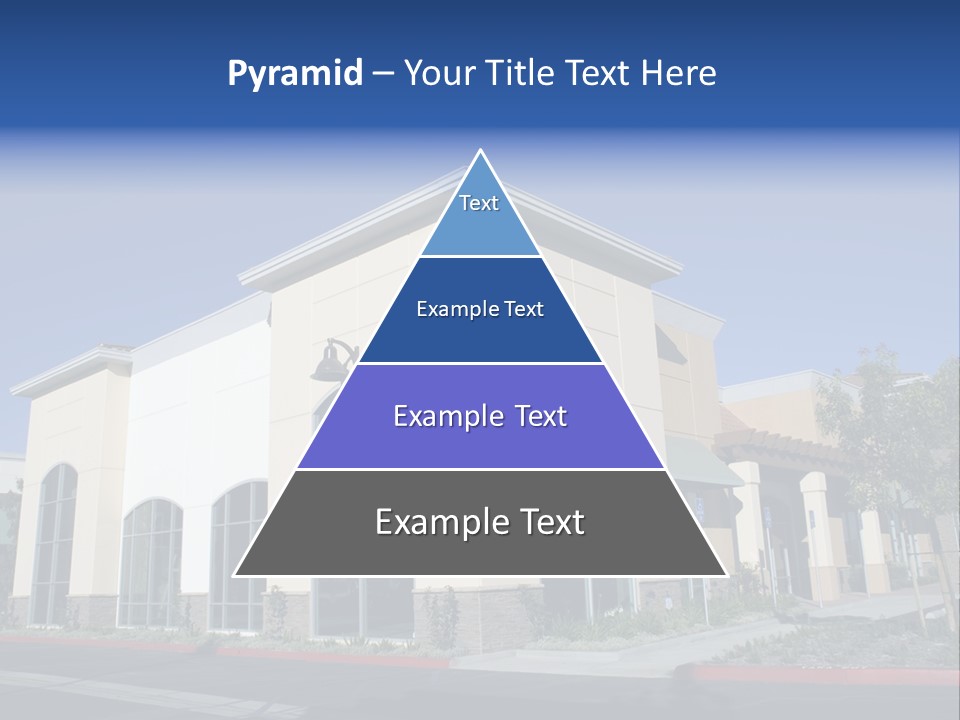 Pyramid – Your Title Text Here

Text

Example Text

Example Text

Example Text